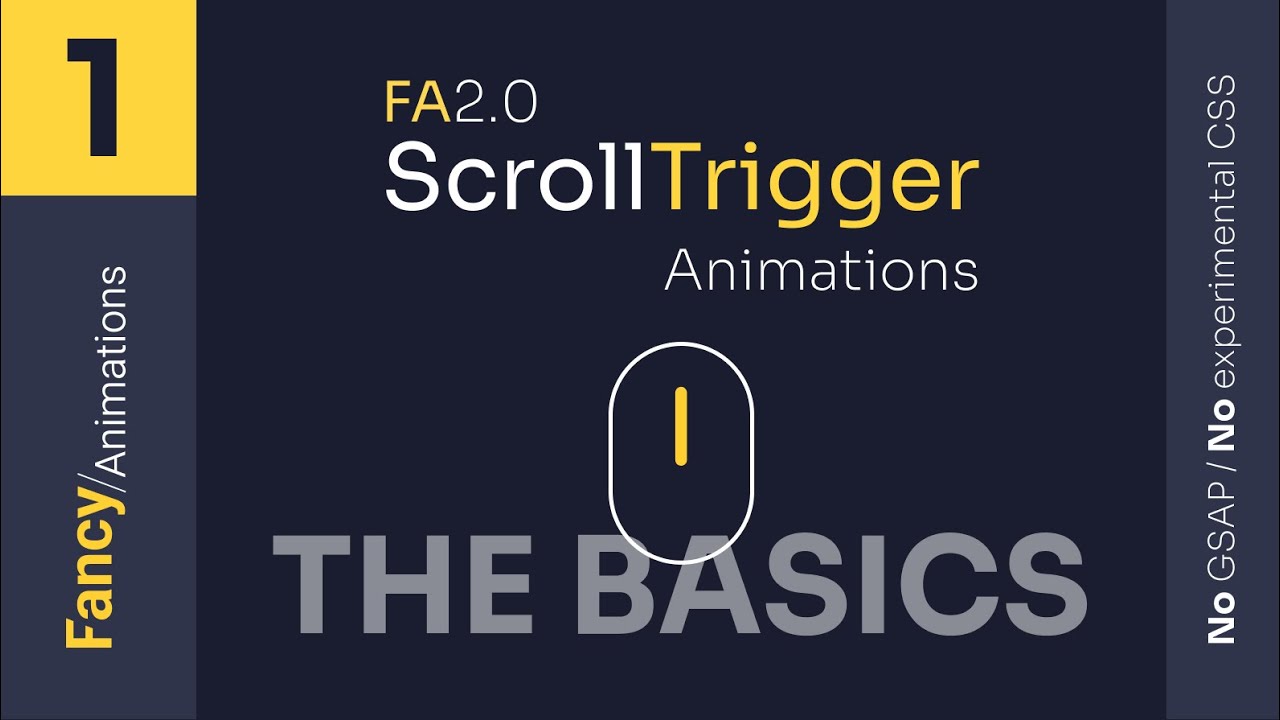 1

Fancy/Animations

FA2.0
ScrollTrigger
Animations

THE BASICS

No GSAP / No experimental CSS